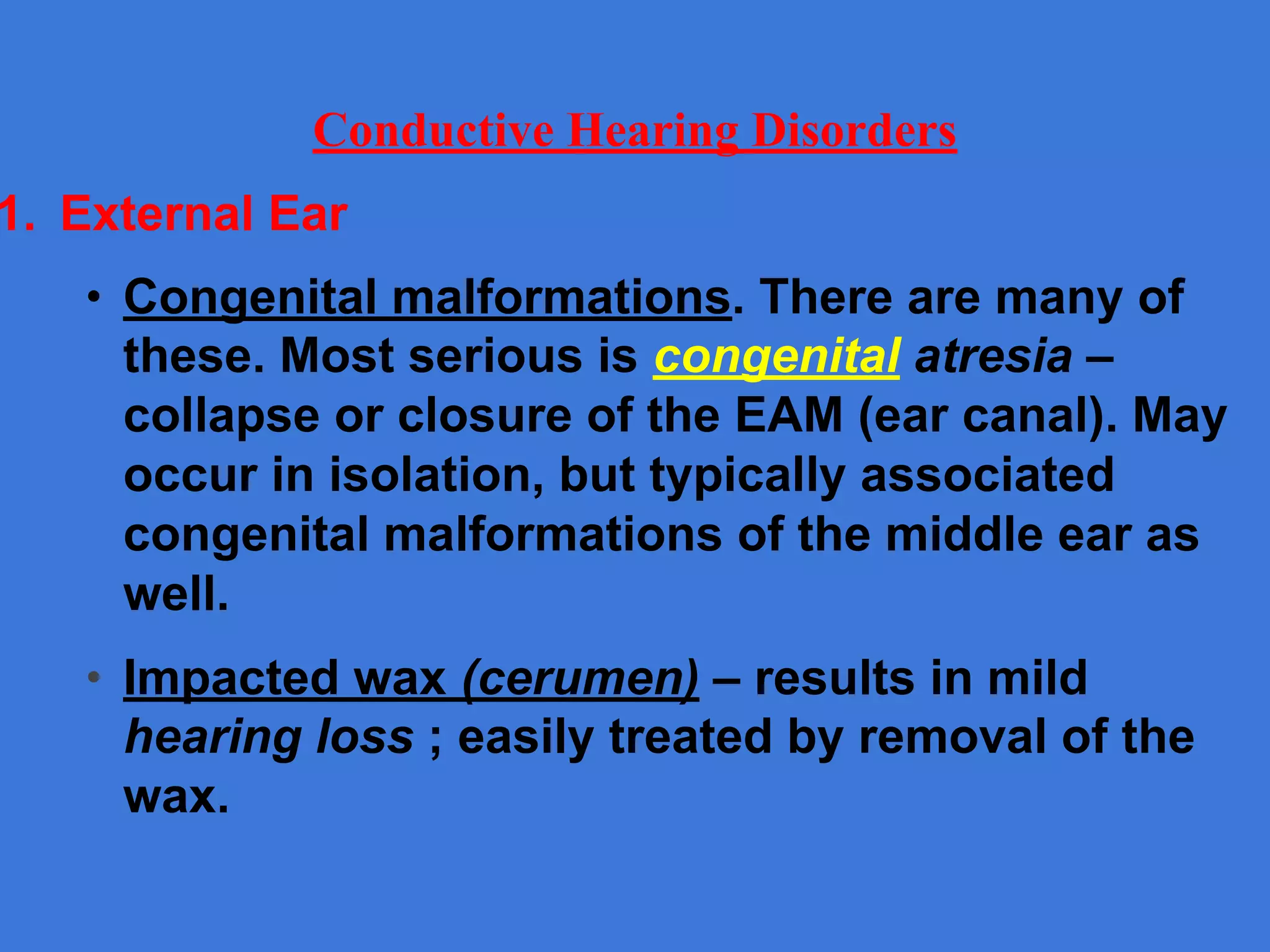 Conductive Hearing Disorders

1. External Ear

• Congenital malformations. There are many of these. Most serious is congenital atresia – collapse or closure of the EAM (ear canal). May occur in isolation, but typically associated congenital malformations of the middle ear as well.

• Impacted wax (cerumen) – results in mild hearing loss ; easily treated by removal of the wax.